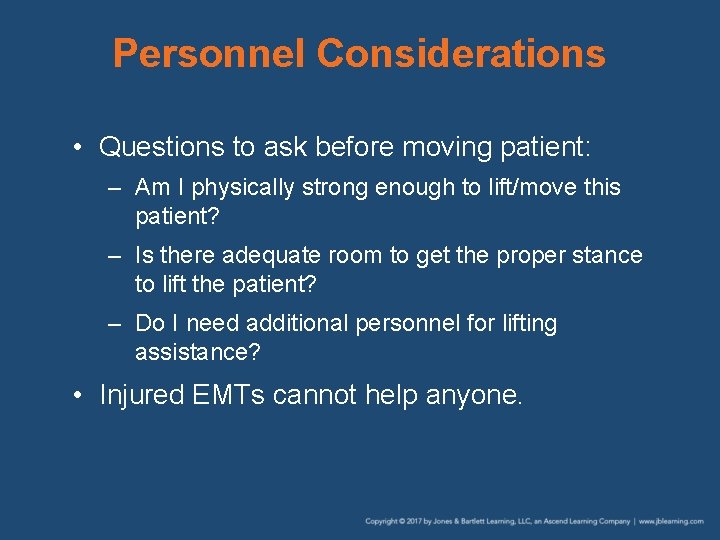 Personnel Considerations

• Questions to ask before moving patient:

– Am I physically strong enough to lift/move this patient?

– Is there adequate room to get the proper stance to lift the patient?

– Do I need additional personnel for lifting assistance?

• Injured EMTs cannot help anyone.

Copyright © 2017 by Jones & Bartlett Learning, LLC, an Ascend Learning Company | www.jblearning.com